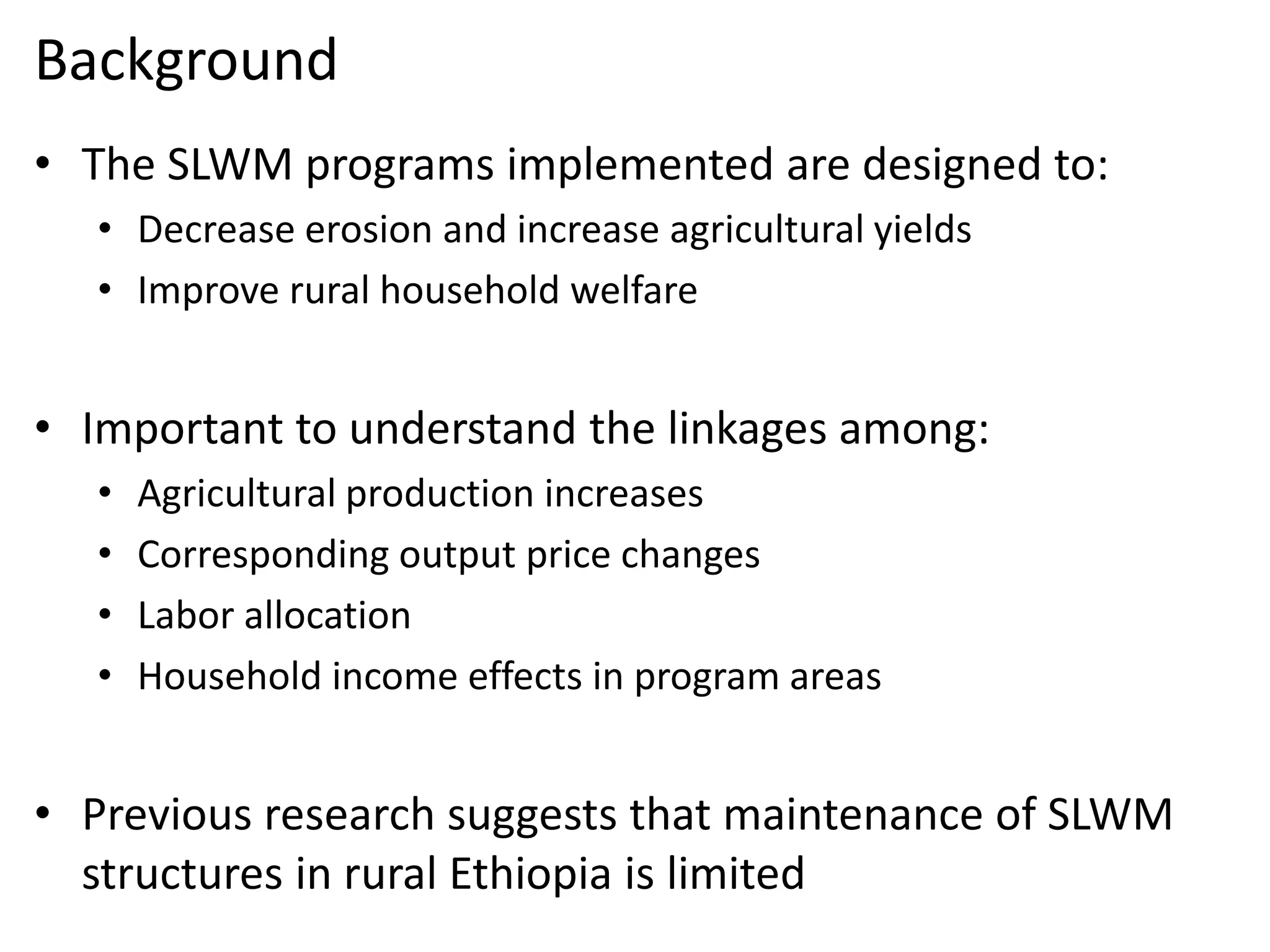 Background

• The SLWM programs implemented are designed to:
  • Decrease erosion and increase agricultural yields
  • Improve rural household welfare

• Important to understand the linkages among:
  • Agricultural production increases
  • Corresponding output price changes
  • Labor allocation
  • Household income effects in program areas

• Previous research suggests that maintenance of SLWM structures in rural Ethiopia is limited